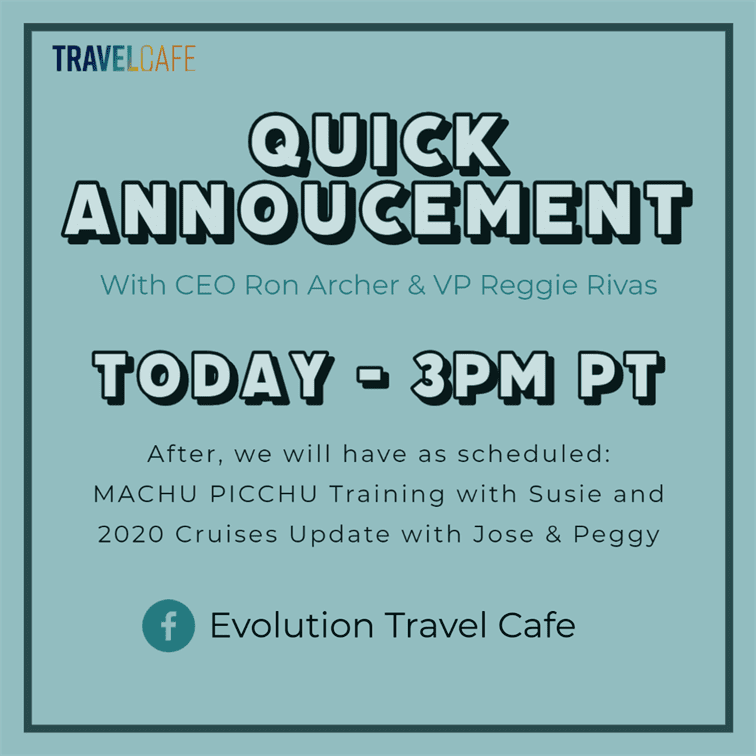 TRAVELCAFE

QUICK ANNOUCEMENT

With CEO Ron Archer & VP Reggie Rivas

TODAY - 3PM PT

After, we will have as scheduled:
MACHU PICCHU Training with Susie and
2020 Cruises Update with Jose & Peggy

f Evolution Travel Cafe